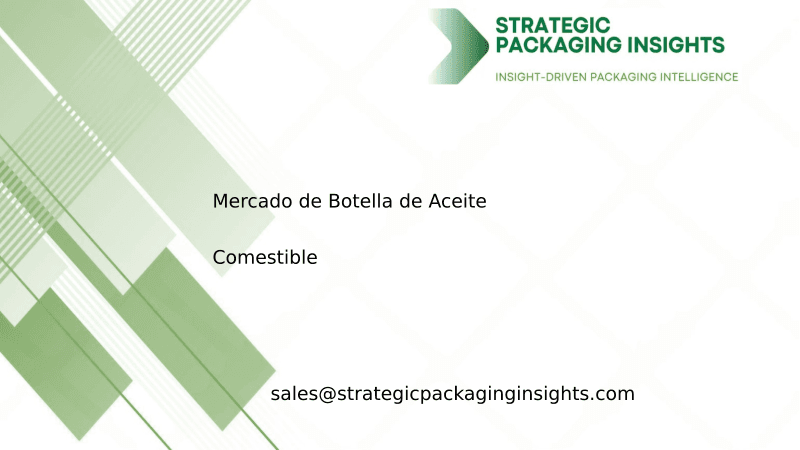 STRATEGIC
PACKAGING INSIGHTS
INSIGHT-DRIVEN PACKAGING INTELLIGENCE

Mercado de Botella de Aceite

Comestible

sales@strategicpackaginginsights.com